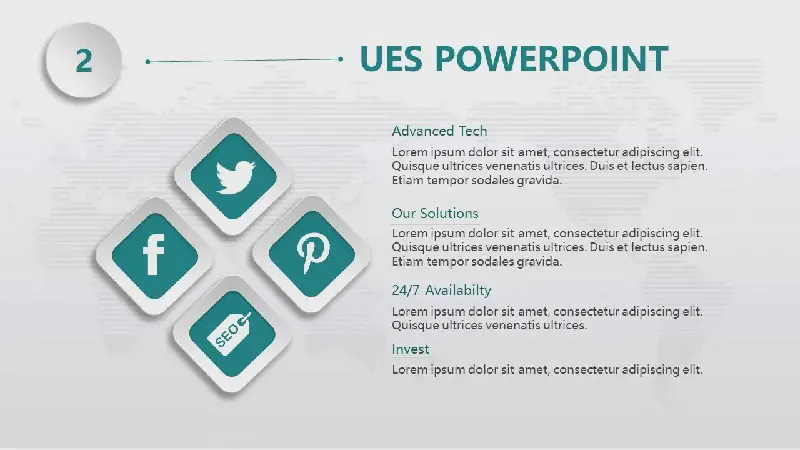 2

UES POWERPOINT

SEO

Advanced Tech

Lorem ipsum dolor sit amet, consectetur adipiscing elit. Quisque ultrices venenatis ultrices. Duis et lectus sapien. Etiam tempor sodales gravida.

Our Solutions

Lorem ipsum dolor sit amet, consectetur adipiscing elit. Quisque ultrices venenatis ultrices. Duis et lectus sapien. Etiam tempor sodales gravida.

24/7 Availabilty

Lorem ipsum dolor sit amet, consectetur adipiscing elit. Quisque ultrices venenatis ultrices.

Invest

Lorem ipsum dolor sit amet, consectetur adipiscing elit.